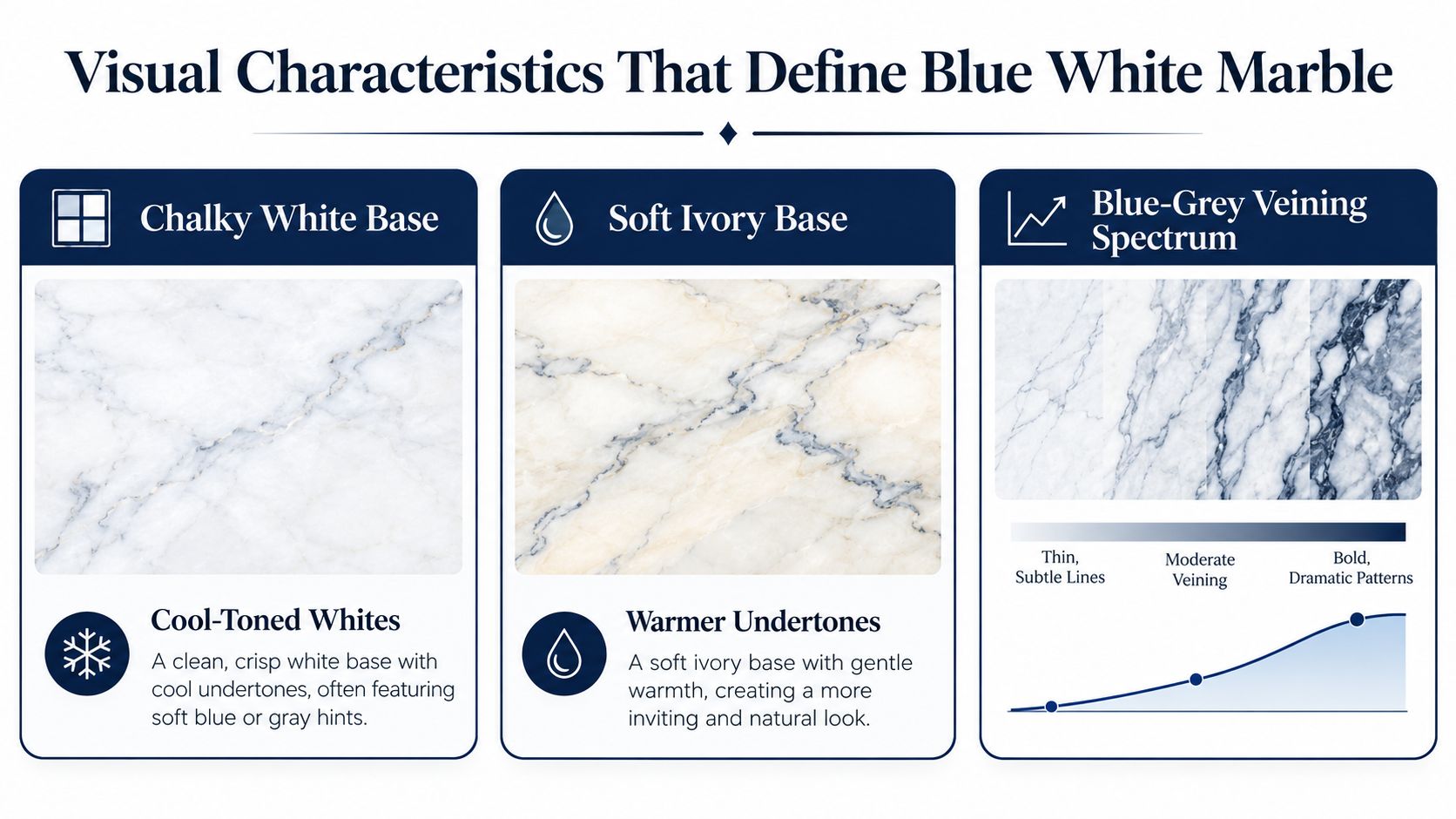 Visual Characteristics That Define Blue White Marble

Chalky White Base

Cool-Toned Whites

A clean, crisp white base with cool undertones, often featuring soft blue or gray hints.

Soft Ivory Base

Warmer Undertones

A soft ivory base with gentle warmth, creating a more inviting and natural look.

Blue-Grey Veining Spectrum

Thin, Subtle Lines

Moderate Veining

Bold, Dramatic Patterns